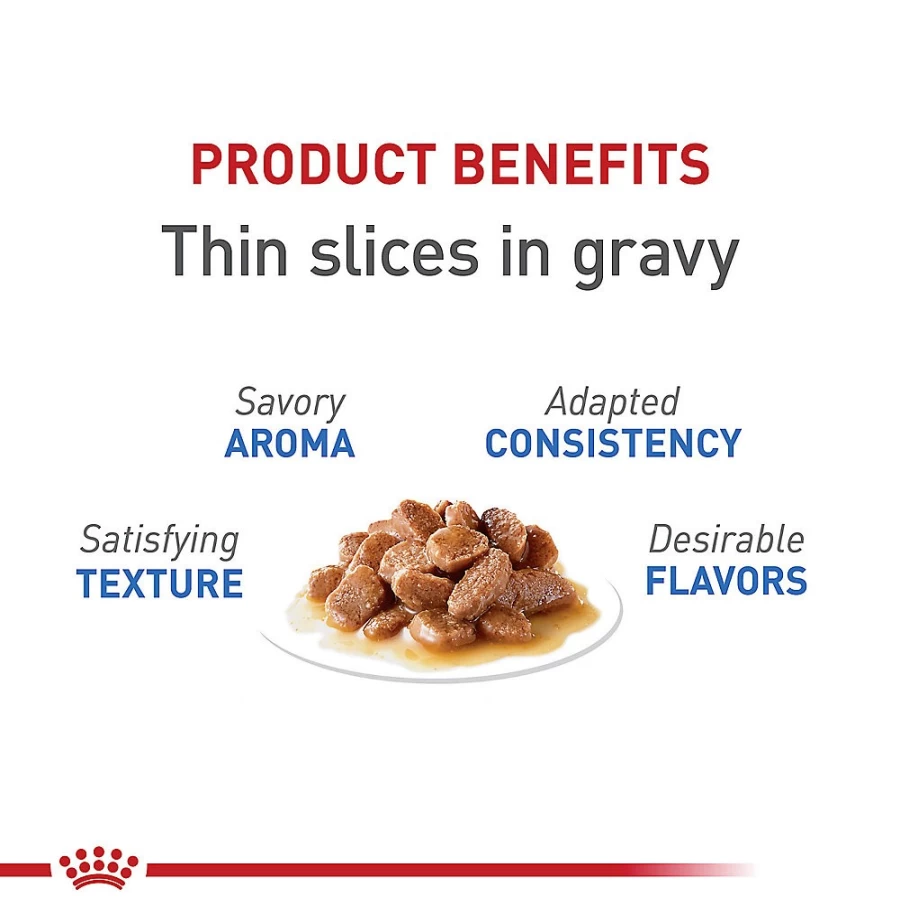 PRODUCT BENEFITS
Thin slices in gravy

Savory
AROMA

Adapted
CONSISTENCY

Satisfying
TEXTURE

Desirable
FLAVORS